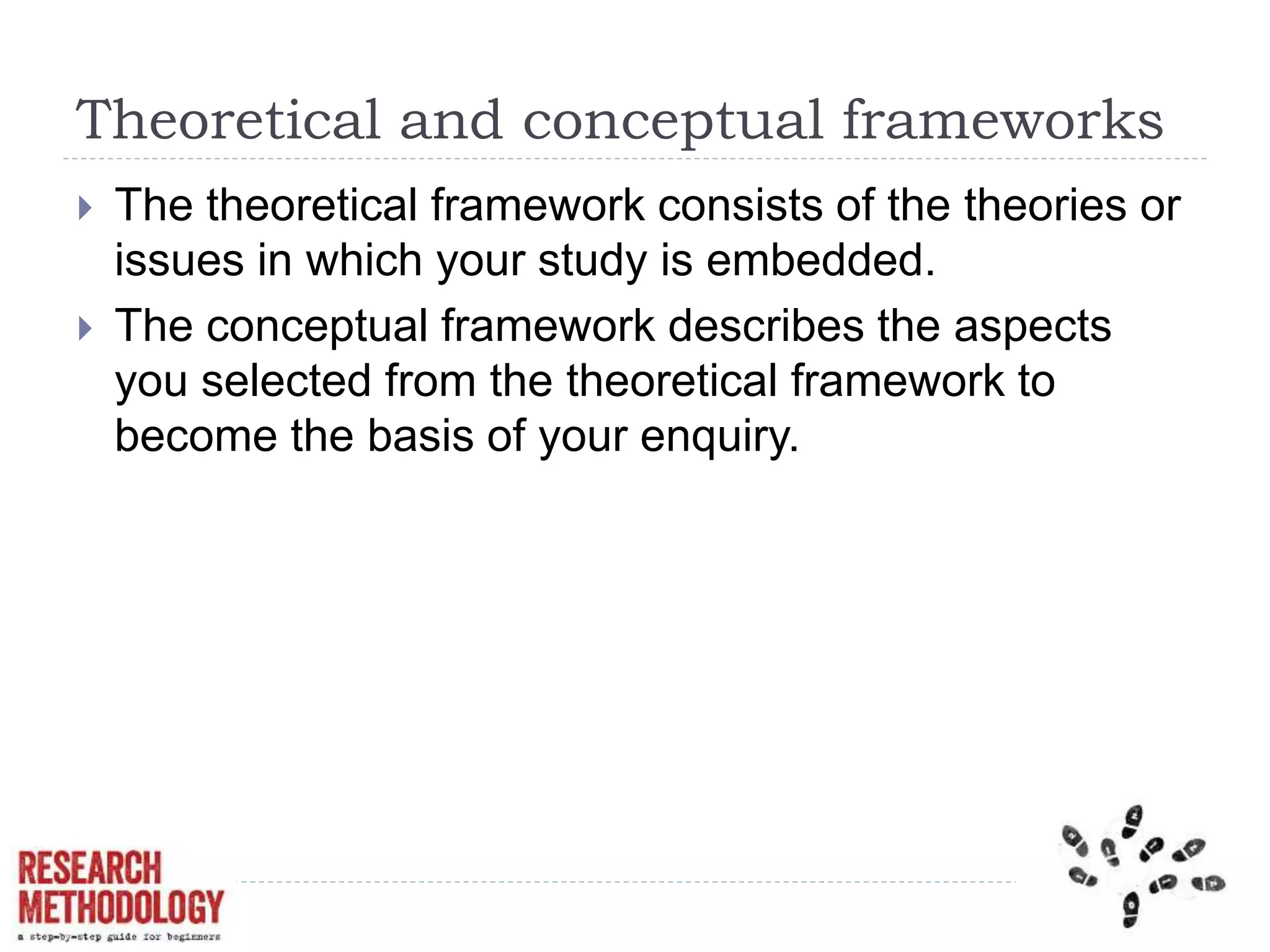 Theoretical and conceptual frameworks

The theoretical framework consists of the theories or issues in which your study is embedded.

The conceptual framework describes the aspects you selected from the theoretical framework to become the basis of your enquiry.

RESEARCH METHODOLOGY
a step-by-step guide for beginners